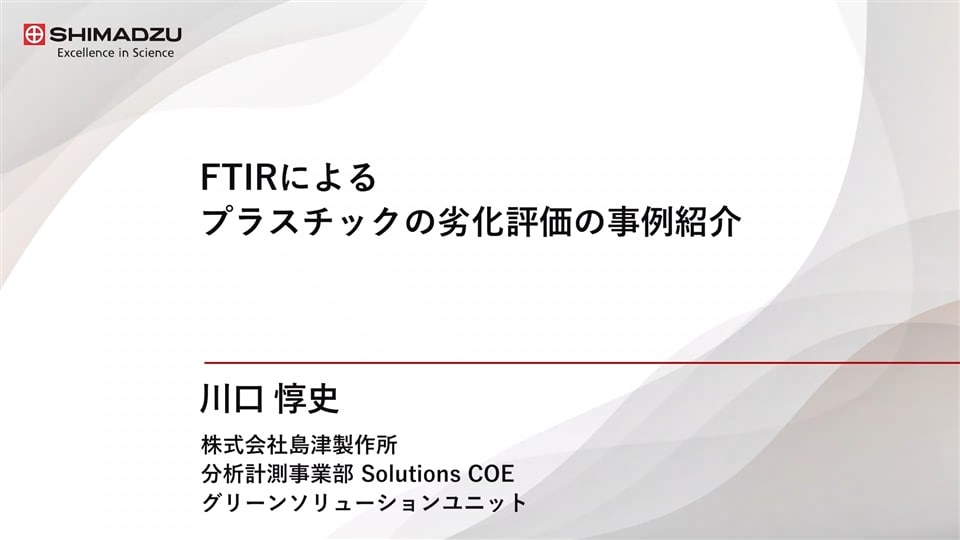 SHIMADZU
Excellence in Science

FTIRによる
プラスチックの劣化評価の事例紹介

川口 惇史

株式会社島津製作所
分析計測事業部 Solutions COE
グリーンソリューションユニット